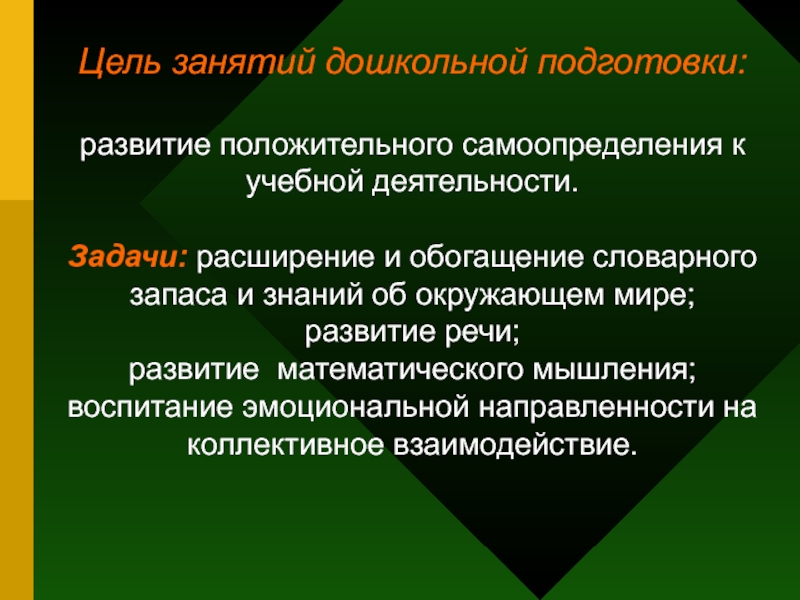 Цель занятий дошкольной подготовки:

развитие положительного самоопределения к учебной деятельности.

Задачи: расширение и обогащение словарного запаса и знаний об окружающем мире;
развитие речи;
развитие математического мышления;
воспитание эмоциональной направленности на коллективное взаимодействие.